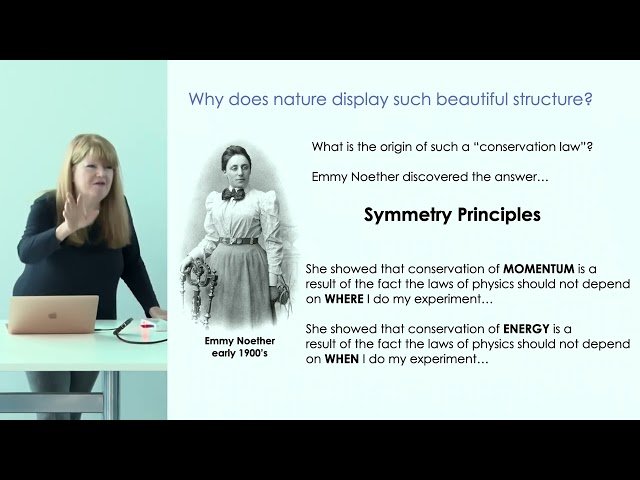 Why does nature display such beautiful structure?

What is the origin of such a "conservation law"?

Emmy Noether discovered the answer…

Symmetry Principles

She showed that conservation of MOMENTUM is a result of the fact the laws of physics should not depend on WHERE I do my experiment…

She showed that conservation of ENERGY is a result of the fact the laws of physics should not depend on WHEN I do my experiment…

Emmy Noether
early 1900's